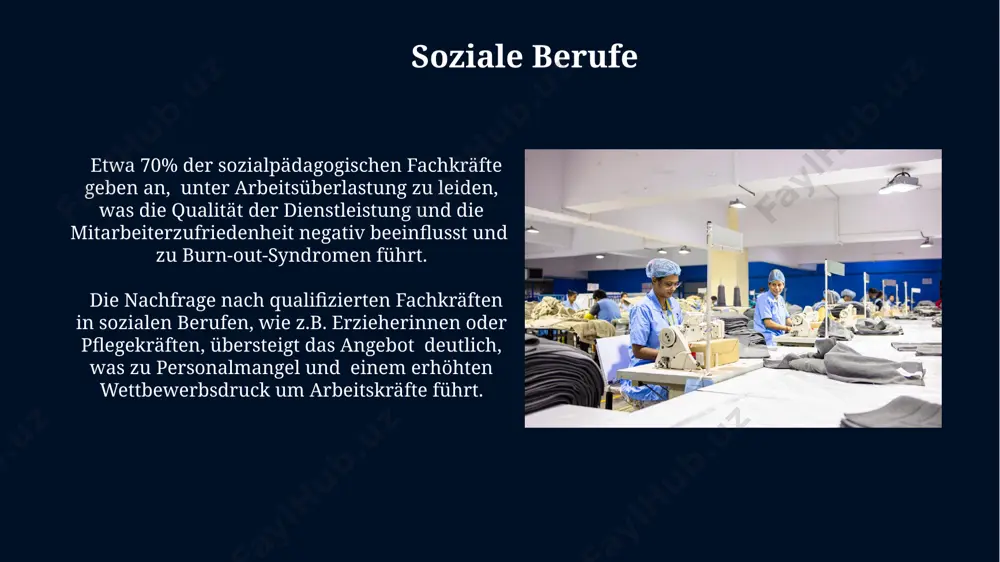 Soziale Berufe

Etwa 70% der sozialpädagogischen Fachkräfte geben an, unter Arbeitsüberlastung zu leiden, was die Qualität der Dienstleistung und die Mitarbeiterzufriedenheit negativ beeinflusst und zu Burn-out-Syndromen führt.

Die Nachfrage nach qualifizierten Fachkräften in sozialen Berufen, wie z.B. Erzieherinnen oder Pflegekräften, übersteigt das Angebot deutlich, was zu Personalmangel und einem erhöhten Wettbewerbsdruck um Arbeitskräfte führt.

FaylHub.uz